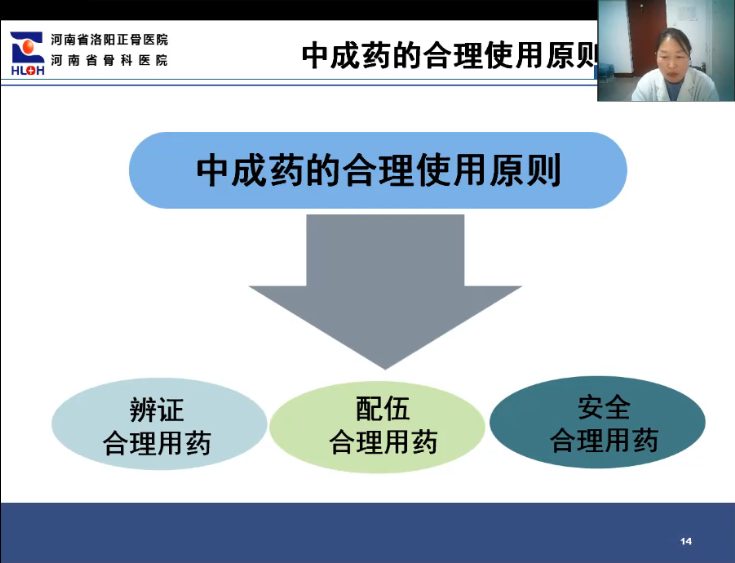 HLOH
河南省洛阳正骨医院
河南省骨科医院

中成药的合理使用原则

中成药的合理使用原则

辨证
合理用药

配伍
合理用药

安全
合理用药

14